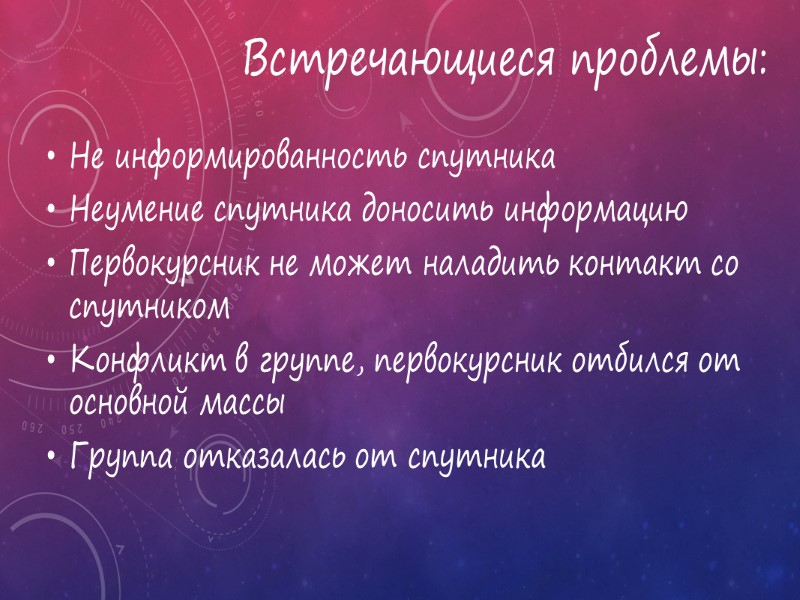 Встречающиеся проблемы:

• Не информированность спутника
• Неумение спутника доносить информацию
• Первокурсник не может наладить контакт со спутником
• Конфликт в группе, первокурсник отбился от основной массы
• Группа отказалась от спутника